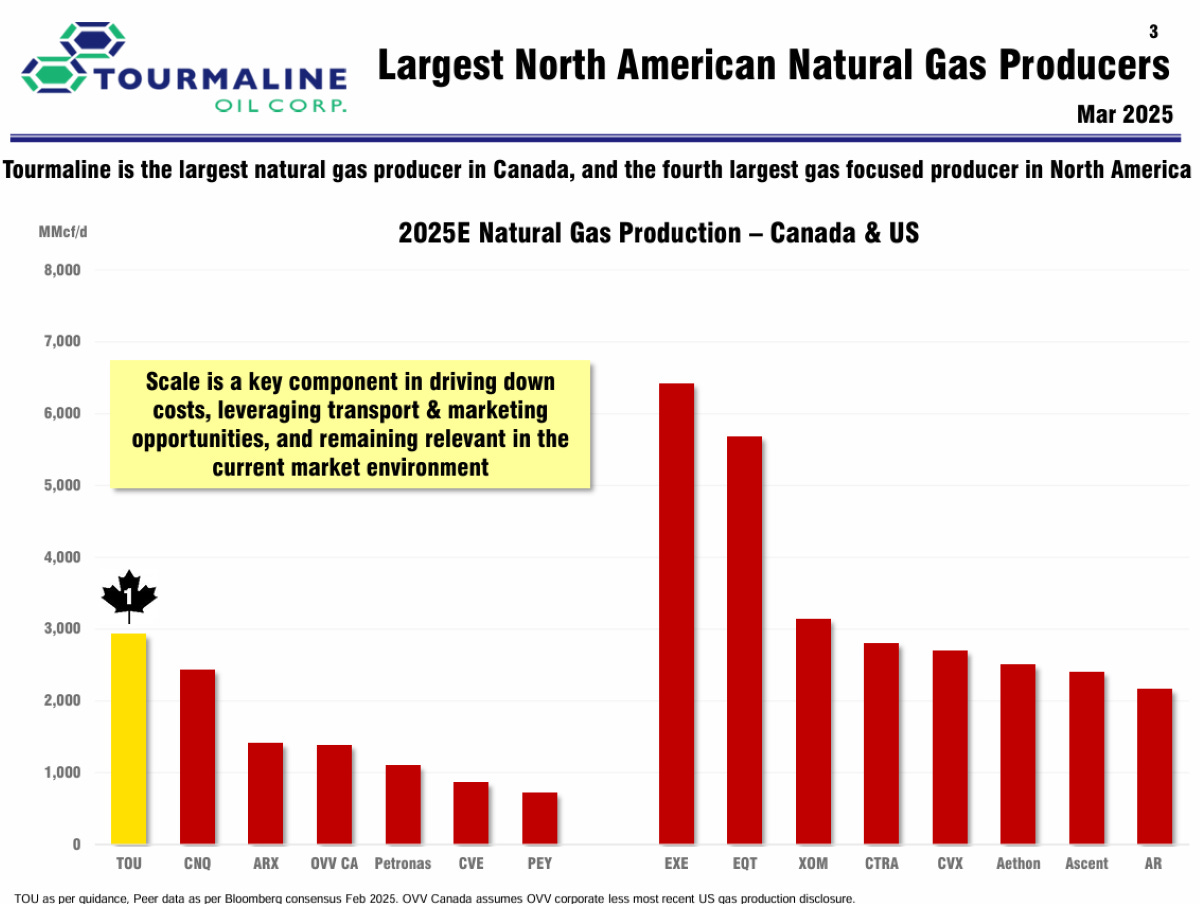 3

TOURMALINE OIL CORP.

Largest North American Natural Gas Producers

Mar 2025

Tourmaline is the largest natural gas producer in Canada, and the fourth largest gas focused producer in North America

2025E Natural Gas Production – Canada & US

MMcf/d

8,000
7,000
6,000
5,000
4,000
3,000
2,000
1,000
0

Scale is a key component in driving down costs, leveraging transport & marketing opportunities, and remaining relevant in the current market environment

1

TOU CNQ ARX OVV CA Petronas CVE PEY EXE EQT XOM CTRA CVX Aethon Ascent AR

TOU as per guidance, Peer data as per Bloomberg consensus Feb 2025. OVV Canada assumes OVV corporate less most recent US gas production disclosure.